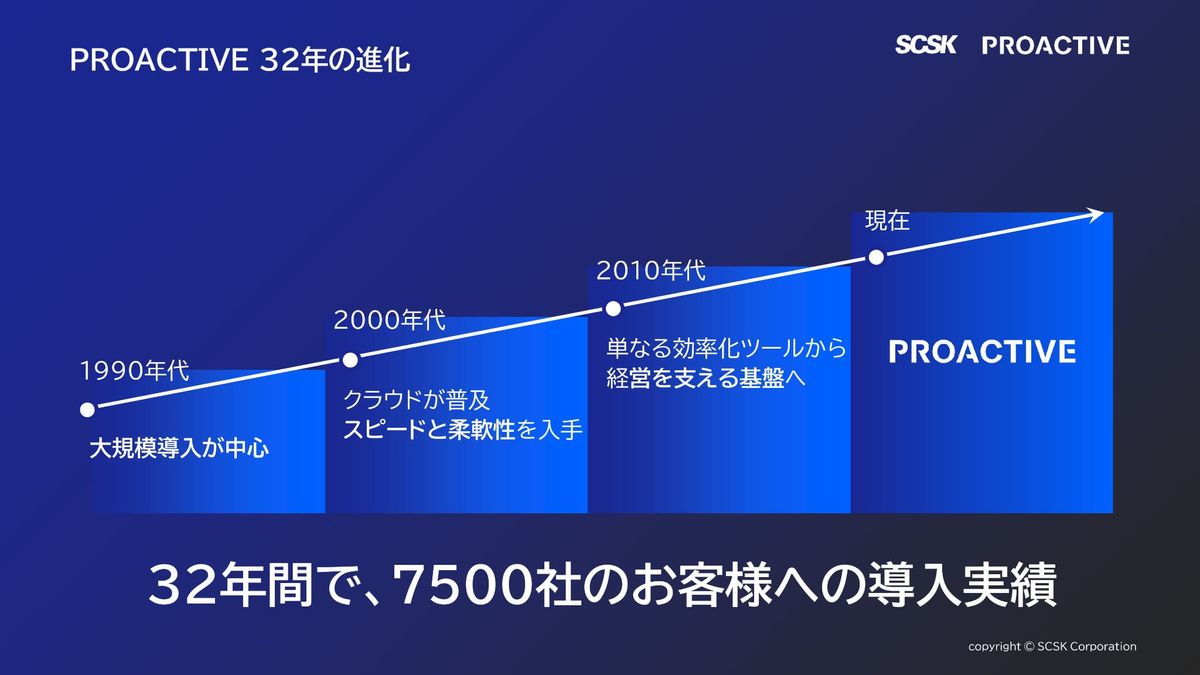 PROACTIVE 32年の進化

SCSK PROACTIVE

1990年代

大規模導入が中心

2000年代

クラウドが普及
スピードと柔軟性を入手

2010年代

単なる効率化ツールから
経営を支える基盤へ

現在

PROACTIVE

32年間で、7500社のお客様への導入実績

copyright © SCSK Corporation